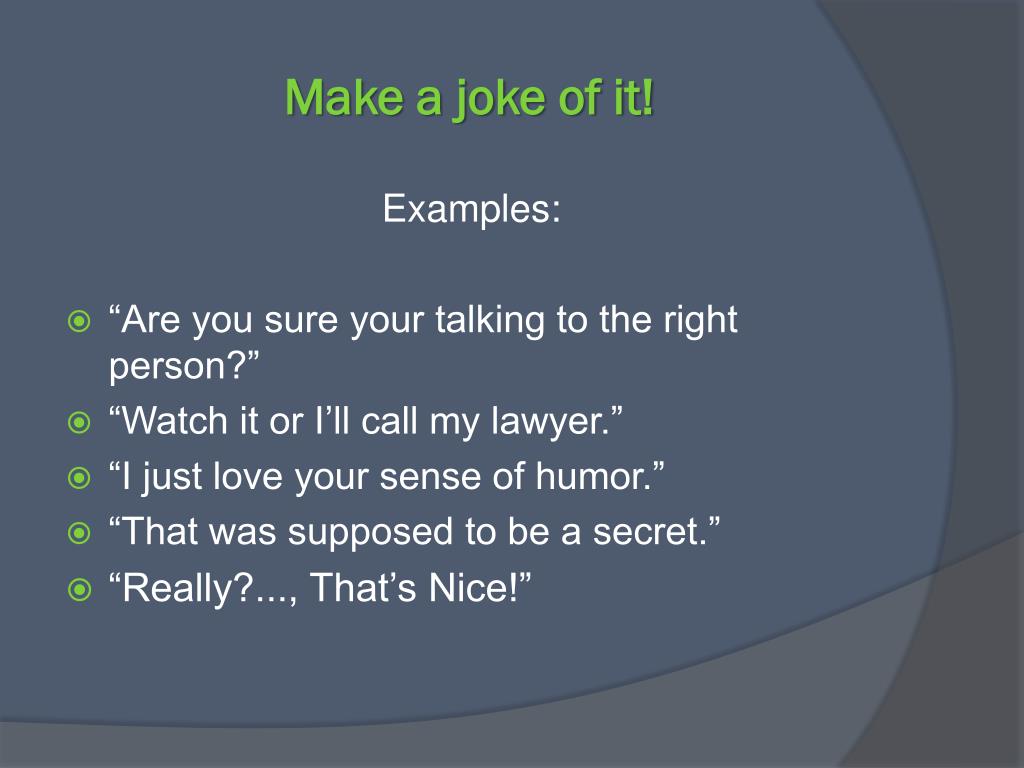 Make a joke of it!

Examples:

“Are you sure your talking to the right person?”
“Watch it or I’ll call my lawyer.”
“I just love your sense of humor.”
“That was supposed to be a secret.”
“Really?..., That’s Nice!”